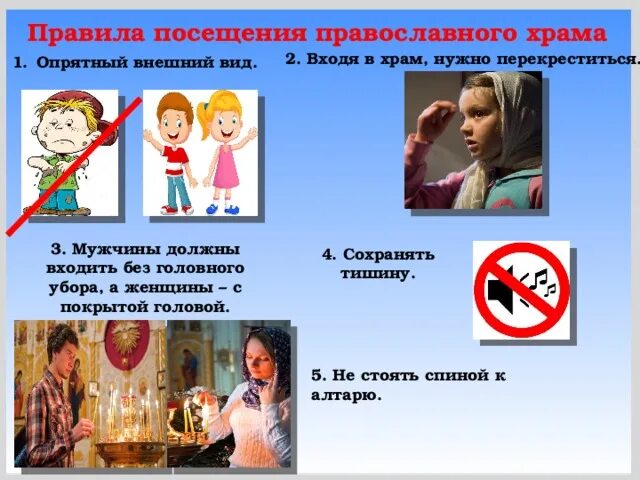 Правила посещения православного храма

1. Опрятный внешний вид.

2. Входя в храм, нужно перекреститься.

3. Мужчины должны входить без головного убора, а женщины – с покрытой головой.

4. Сохранять тишину.

5. Не стоять спиной к алтарю.